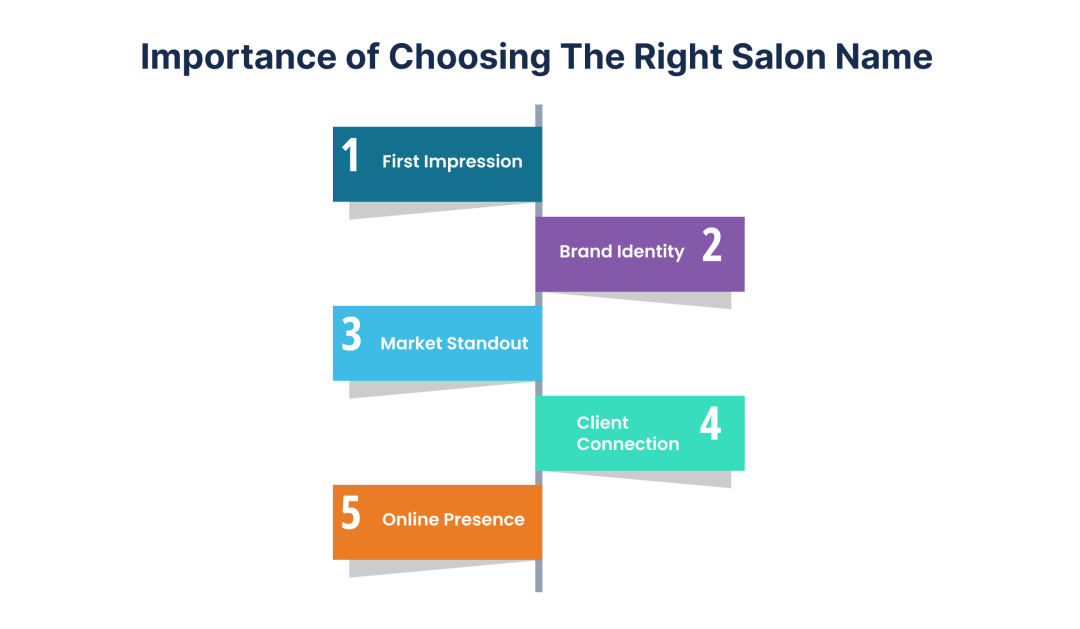 Importance of Choosing The Right Salon Name

1 First Impression

Brand Identity 2

3 Market Standout

Client Connection 4

5 Online Presence